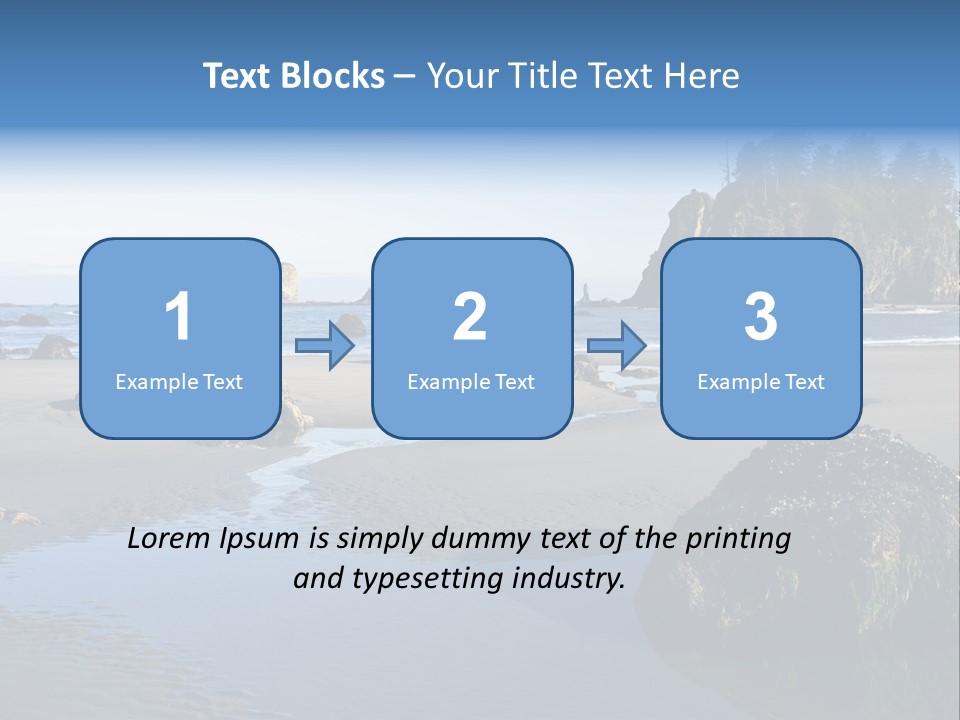 Text Blocks – Your Title Text Here

1
Example Text

2
Example Text

3
Example Text

Lorem Ipsum is simply dummy text of the printing and typesetting industry.